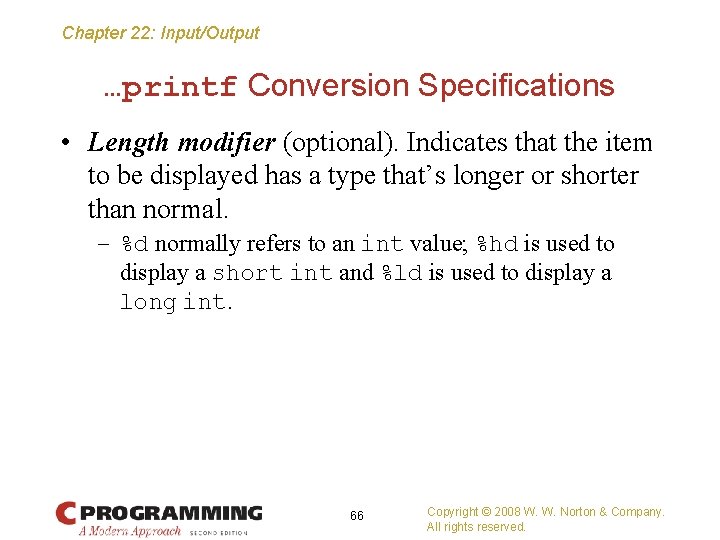 Chapter 22: Input/Output

…printf Conversion Specifications

• Length modifier (optional). Indicates that the item to be displayed has a type that's longer or shorter than normal.

– %d normally refers to an int value; %hd is used to display a short int and %ld is used to display a long int.

C PROGRAMMING
A Modern Approach SECOND EDITION

66

Copyright © 2008 W. W. Norton & Company.
All rights reserved.